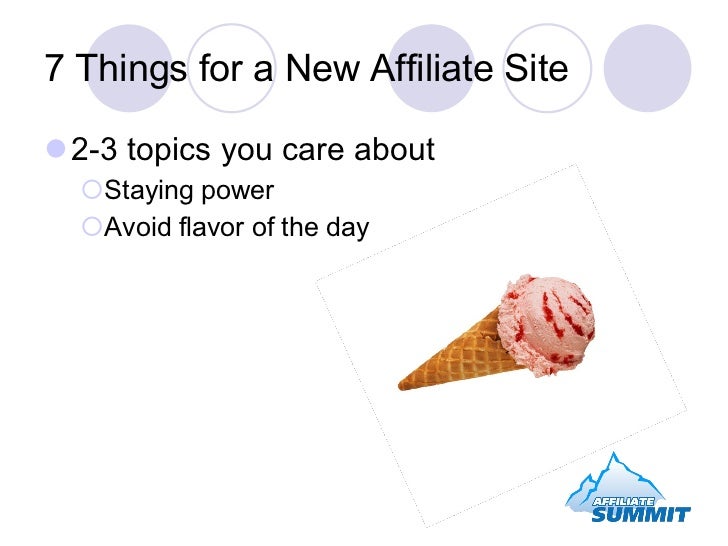 7 Things for a New Affiliate Site

2-3 topics you care about

Staying power

Avoid flavor of the day

AFFILIATE SUMMIT